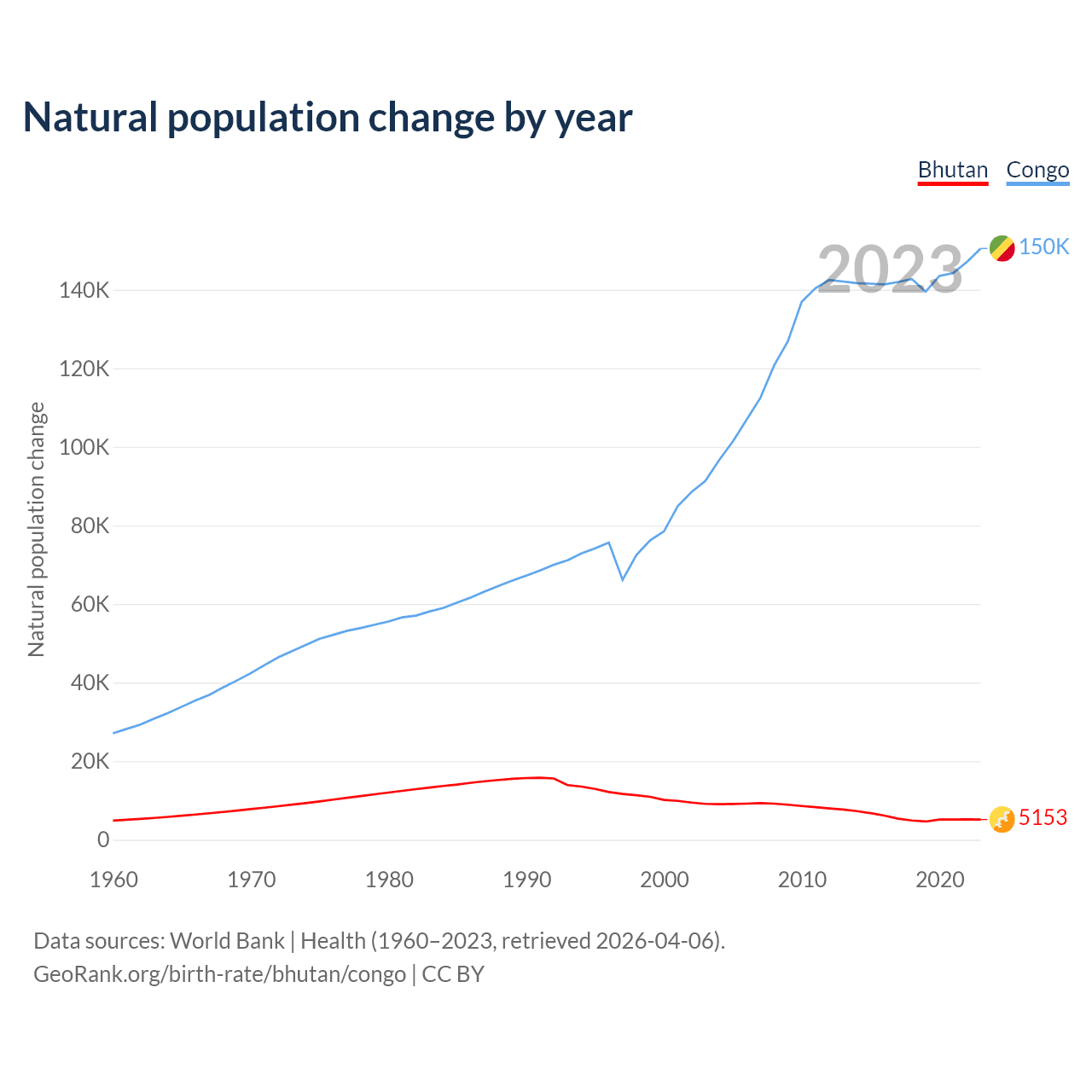 Natural population change by year

Bhutan Congo

2023

150K

5153

Natural population change

140K
120K
100K
80K
60K
40K
20K
0

1960 1970 1980 1990 2000 2010 2020

Data sources: World Bank | Health (1960–2023, retrieved 2026-04-06).
GeoRank.org/birth-rate/bhutan/congo | CC BY